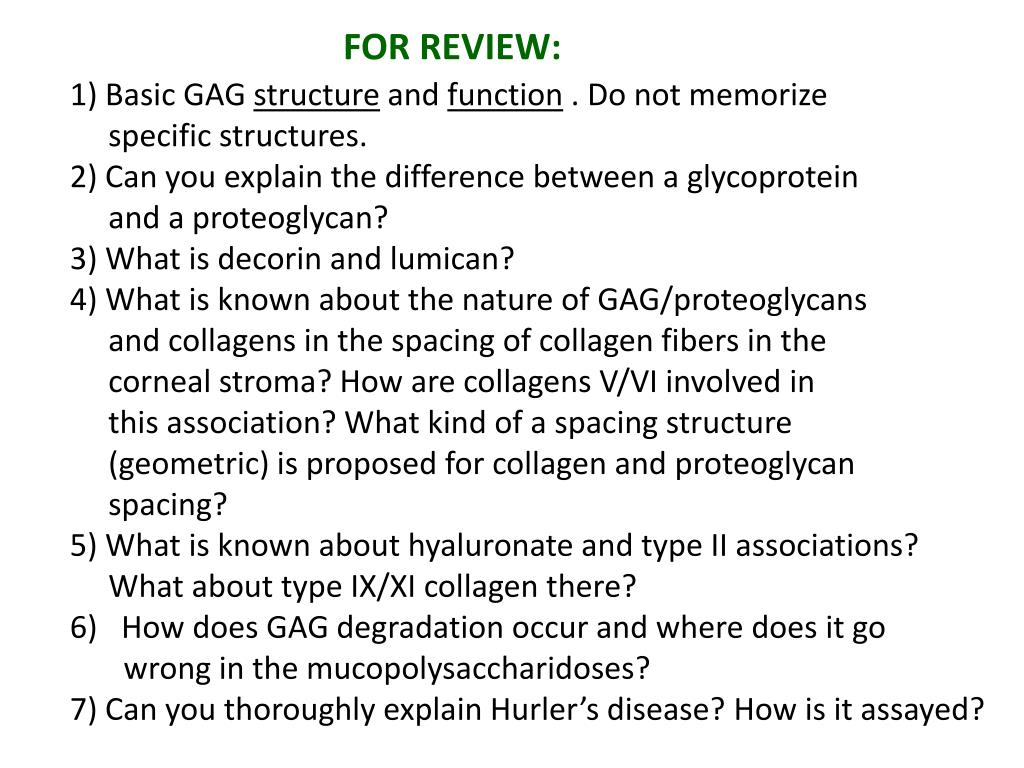 FOR REVIEW:

1) Basic GAG structure and function . Do not memorize specific structures.
2) Can you explain the difference between a glycoprotein and a proteoglycan?
3) What is decorin and lumican?
4) What is known about the nature of GAG/proteoglycans and collagens in the spacing of collagen fibers in the corneal stroma? How are collagens V/VI involved in this association? What kind of a spacing structure (geometric) is proposed for collagen and proteoglycan spacing?
5) What is known about hyaluronate and type II associations? What about type IX/XI collagen there?
6) How does GAG degradation occur and where does it go wrong in the mucopolysaccharidoses?
7) Can you thoroughly explain Hurler's disease? How is it assayed?